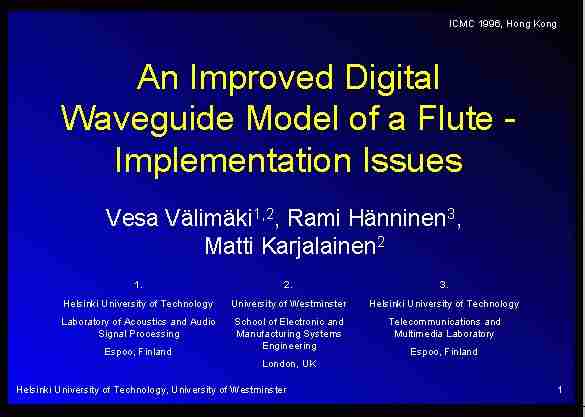 ICMC 1996, Hong Kong

An Improved Digital Waveguide Model of a Flute - Implementation Issues

Vesa Välimäki$^{1,2}$, Rami Hänninen$^{3}$, Matti Karjalainen$^{2}$

1.

Helsinki University of Technology

Laboratory of Acoustics and Audio Signal Processing

Espoo, Finland

2.

University of Westminster

School of Electronic and Manufacturing Systems Engineering

London, UK

3.

Helsinki University of Technology

Telecommunications and Multimedia Laboratory

Espoo, Finland

Helsinki University of Technology, University of Westminster

1